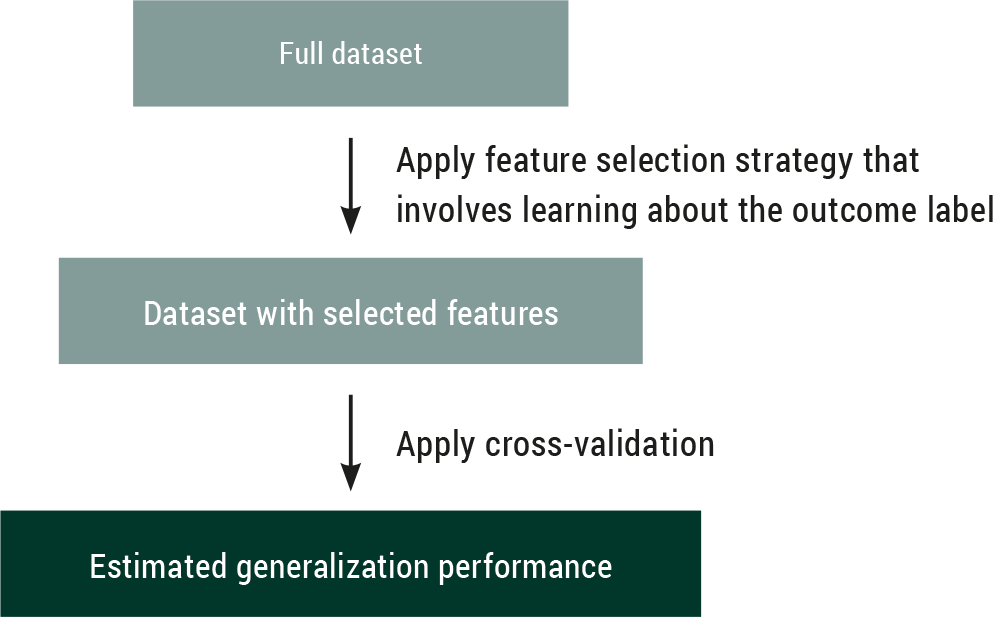 Full dataset

Apply feature selection strategy that involves learning about the outcome label

Dataset with selected features

Apply cross-validation

Estimated generalization performance